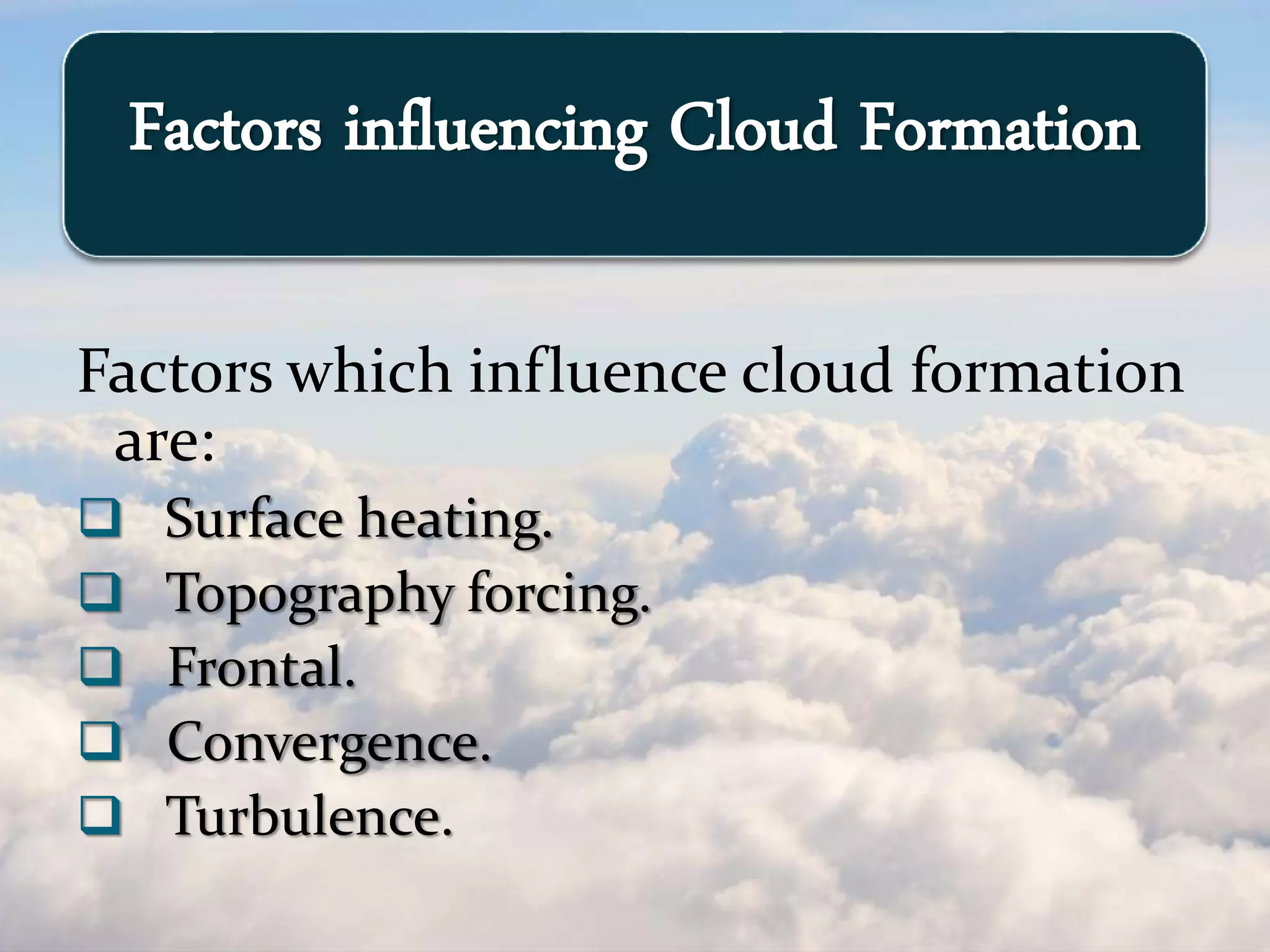 Factors influencing Cloud Formation

Factors which influence cloud formation are:

❑ Surface heating.
❑ Topography forcing.
❑ Frontal.
❑ Convergence.
❑ Turbulence.